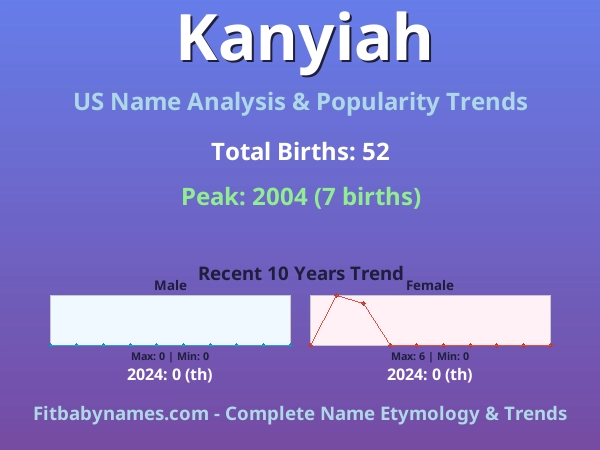 Kanyiah

US Name Analysis & Popularity Trends

Total Births: 52

Peak: 2004 (7 births)

Recent 10 Years Trend

Male

Max: 0 | Min: 0

2024: 0 (th)

Female

Max: 6 | Min: 0

2024: 0 (th)

Fitbabynames.com - Complete Name Etymology & Trends